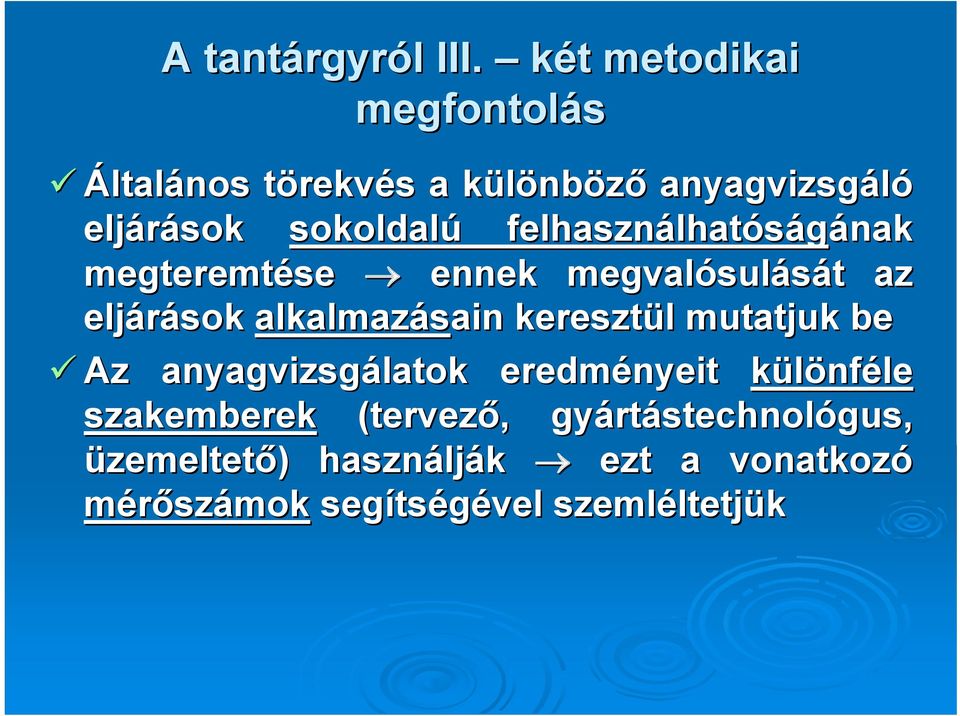 A tantárgyról III. – két metodikai megfontolás

✓ Általános törekvés a különböző anyagvizsgáló eljárások sokoldalú felhasználhatóságának megteremtése → ennek megvalósulását az eljárások alkalmazásain keresztül mutatjuk be

✓ Az anyagvizsgálatok eredményeit különféle szakemberek (tervező, gyártástechnológus, üzemeltető) használják → ezt a vonatkozó mérőszámok segítségével szemléltetjük